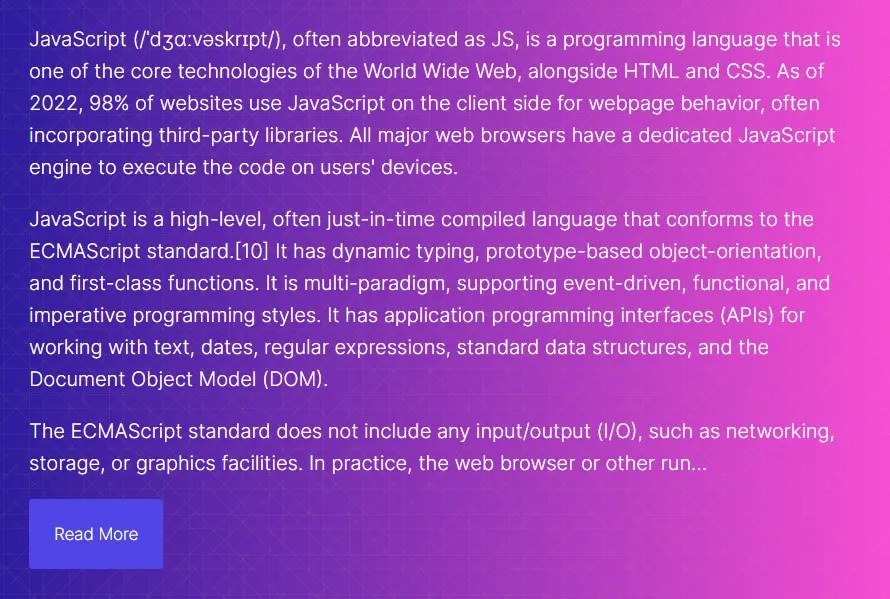 JavaScript (/ˈdʒɑːvəskrɪpt/), often abbreviated as JS, is a programming language that is one of the core technologies of the World Wide Web, alongside HTML and CSS. As of 2022, 98% of websites use JavaScript on the client side for webpage behavior, often incorporating third-party libraries. All major web browsers have a dedicated JavaScript engine to execute the code on users' devices.

JavaScript is a high-level, often just-in-time compiled language that conforms to the ECMAScript standard.[10] It has dynamic typing, prototype-based object-orientation, and first-class functions. It is multi-paradigm, supporting event-driven, functional, and imperative programming styles. It has application programming interfaces (APIs) for working with text, dates, regular expressions, standard data structures, and the Document Object Model (DOM).

The ECMAScript standard does not include any input/output (I/O), such as networking, storage, or graphics facilities. In practice, the web browser or other run...

Read More